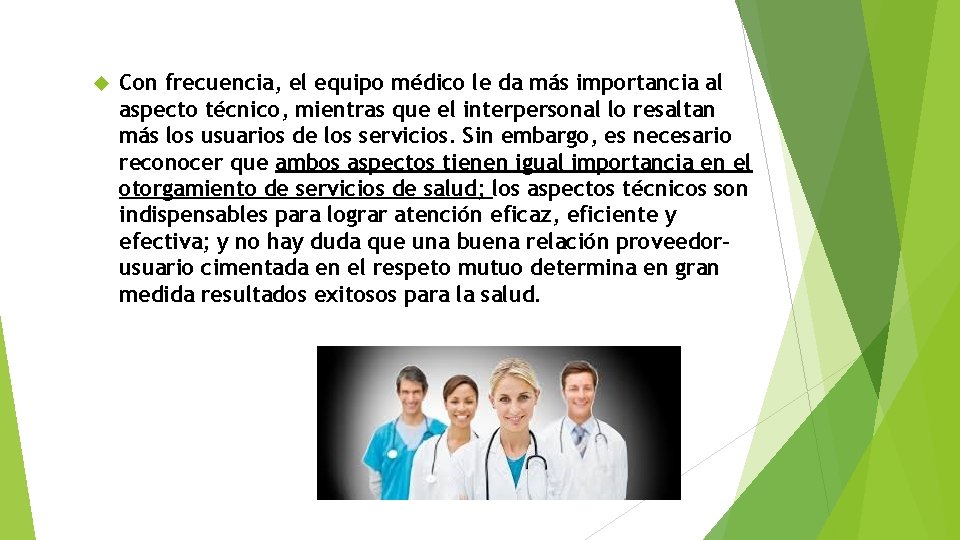 Con frecuencia, el equipo médico le da más importancia al aspecto técnico, mientras que el interpersonal lo resaltan más los usuarios de los servicios. Sin embargo, es necesario reconocer que ambos aspectos tienen igual importancia en el otorgamiento de servicios de salud; los aspectos técnicos son indispensables para lograr atención eficaz, eficiente y efectiva; y no hay duda que una buena relación proveedor-usuario cimentada en el respeto mutuo determina en gran medida resultados exitosos para la salud.